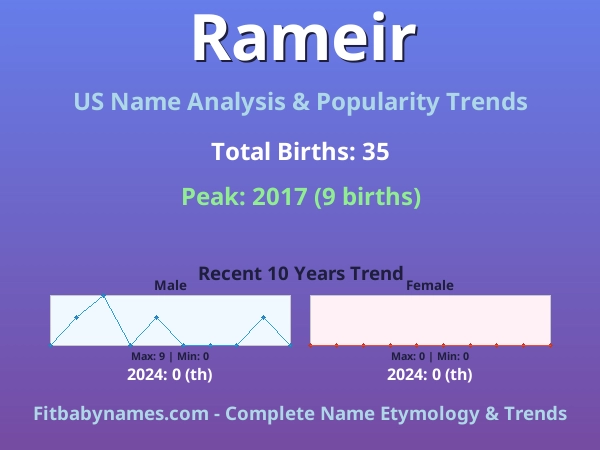 Rameir

US Name Analysis & Popularity Trends

Total Births: 35

Peak: 2017 (9 births)

Recent 10 Years Trend

Male

Max: 9 | Min: 0

2024: 0 (th)

Female

Max: 0 | Min: 0

2024: 0 (th)

Fitbabynames.com - Complete Name Etymology & Trends